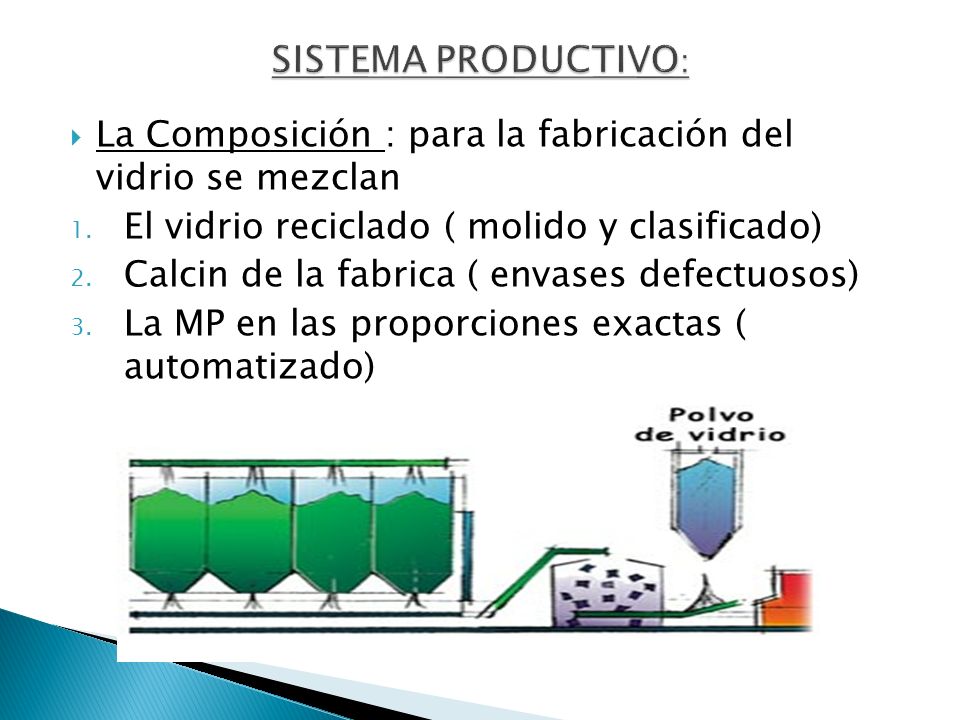 SISTEMA PRODUCTIVO:

La Composición : para la fabricación del vidrio se mezclan

1. El vidrio reciclado ( molido y clasificado)
2. Calcin de la fabrica ( envases defectuosos)
3. La MP en las proporciones exactas ( automatizado)

Polvo de vidrio